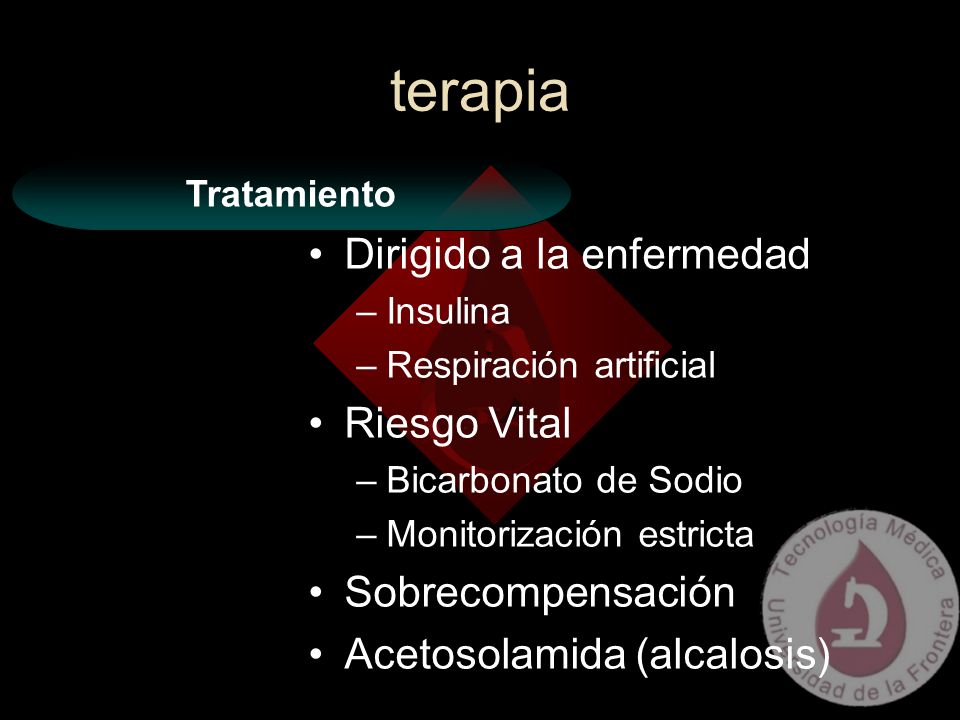 terapia

Tratamiento

• Dirigido a la enfermedad
– Insulina
– Respiración artificial
• Riesgo Vital
– Bicarbonato de Sodio
– Monitorización estricta
• Sobrecompensación
• Acetosolamida (alcalosis)

Tecnología Médica
Universidad de la Frontera